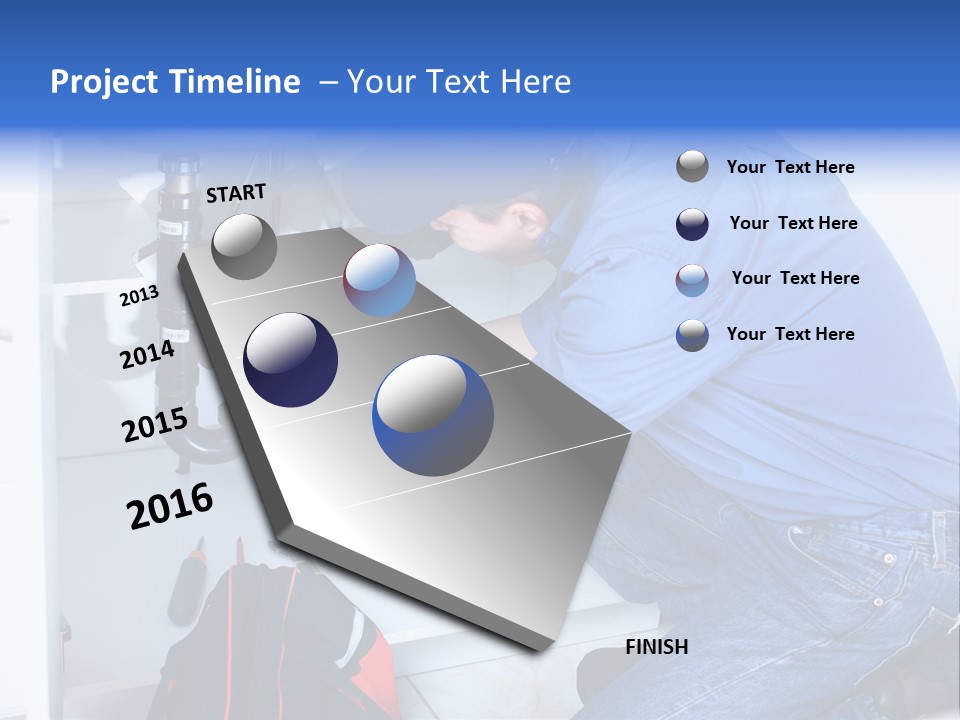 Project Timeline – Your Text Here

START

2013

2014

2015

2016

FINISH

Your Text Here

Your Text Here

Your Text Here

Your Text Here